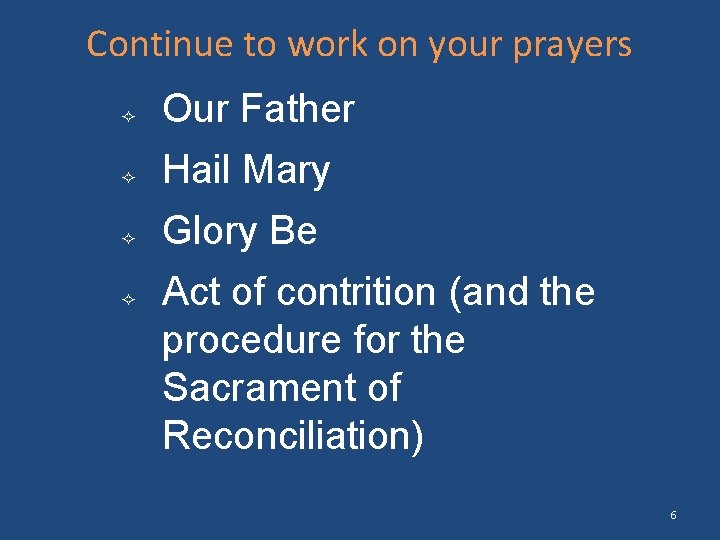 Continue to work on your prayers

✧ Our Father
✧ Hail Mary
✧ Glory Be
✧ Act of contrition (and the procedure for the Sacrament of Reconciliation)

6